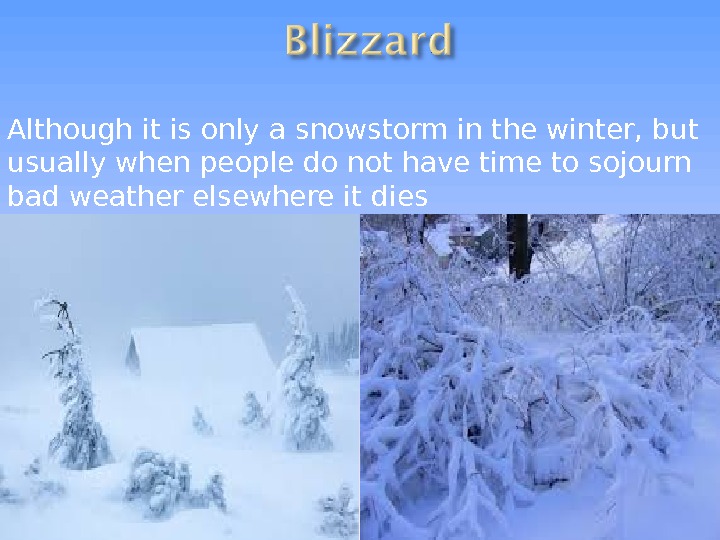 Blizzard

Although it is only a snowstorm in the winter, but usually when people do not have time to sojourn bad weather elsewhere it dies